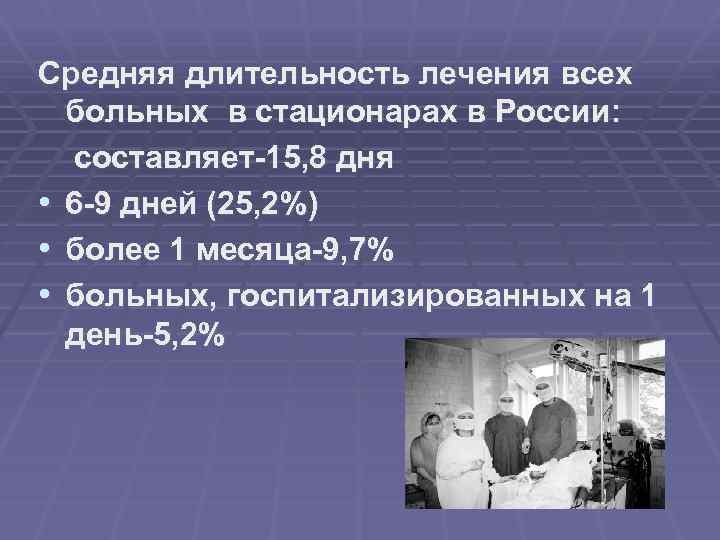 Средняя длительность лечения всех больных в стационарах в России:

составляет-15,8 дня

• 6-9 дней (25,2%)
• более 1 месяца-9,7%
• больных, госпитализированных на 1 день-5,2%